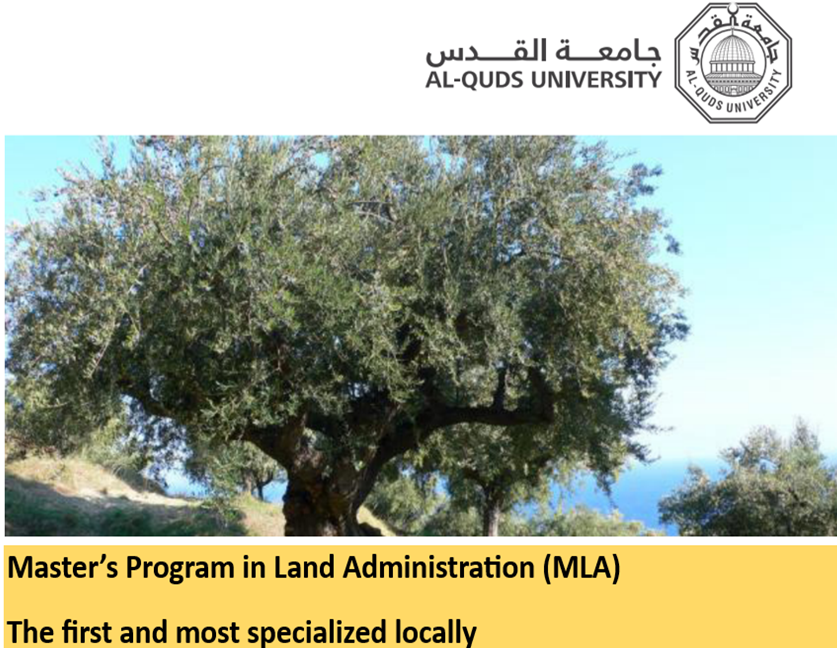 جامعة القدس
AL-QUDS UNIVERSITY

جامعة القدس
AL-QUDS UNIVERSITY

Master's Program in Land Administration (MLA)

The first and most specialized locally